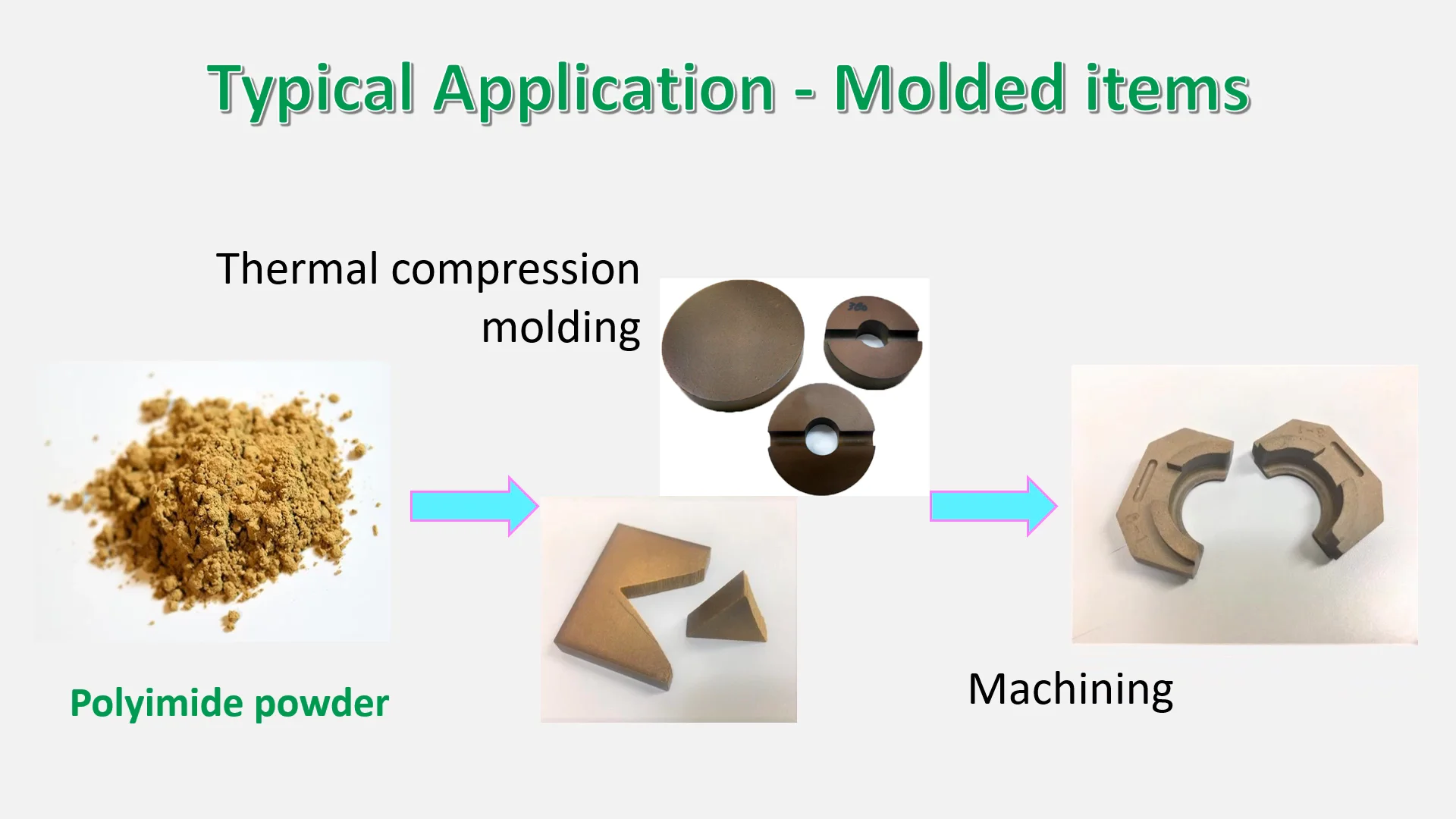 Typical Application - Molded items

Thermal compression molding

Polyimide powder

Machining